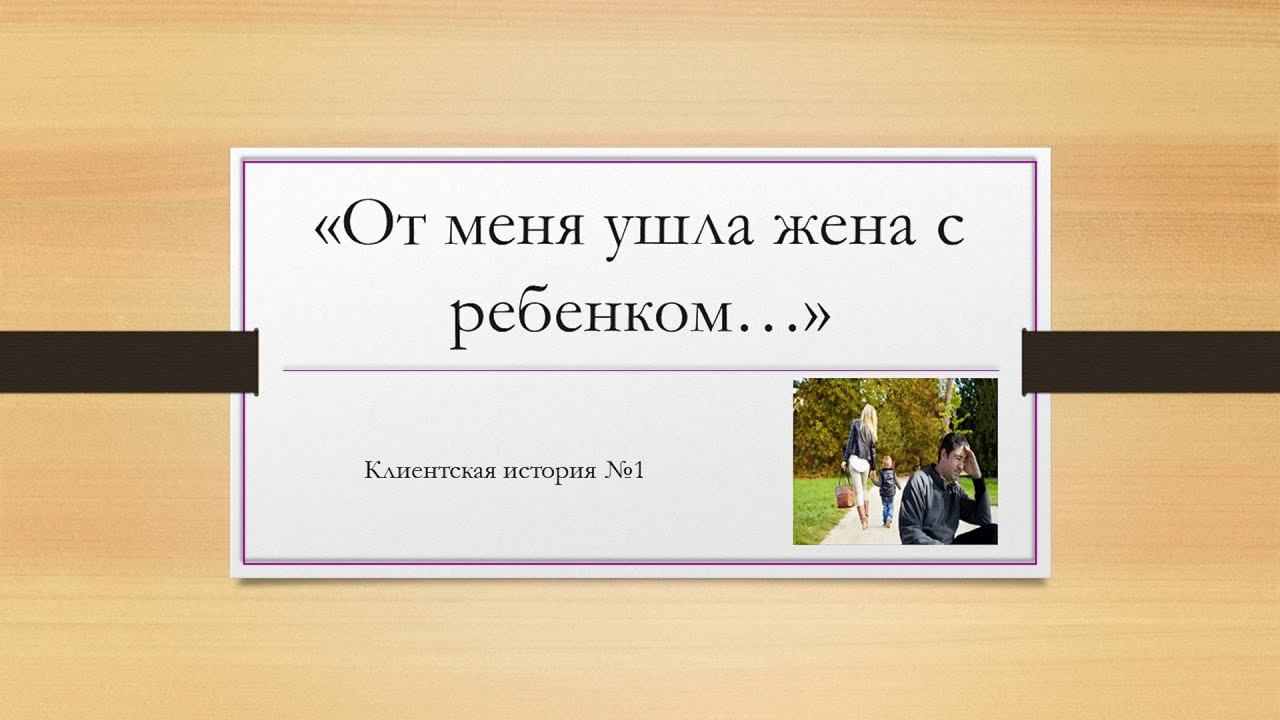 «От меня ушла жена с ребенком…»

Клиентская история №1